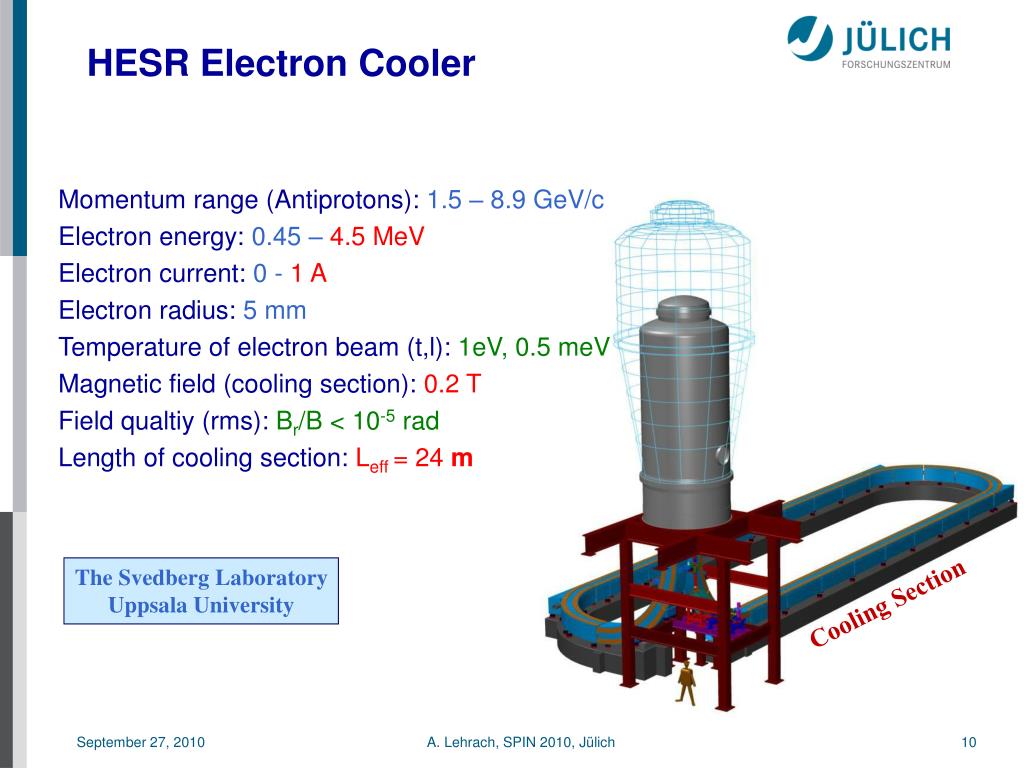 HESR Electron Cooler

JÜLICH
FORSCHUNGSZENTRUM

Momentum range (Antiprotons): 1.5 – 8.9 GeV/c
Electron energy: 0.45 – 4.5 MeV
Electron current: 0 - 1 A
Electron radius: 5 mm
Temperature of electron beam (t,l): 1eV, 0.5 meV
Magnetic field (cooling section): 0.2 T
Field qualtiy (rms): $B_r/B < 10^{-5}$ rad
Length of cooling section: $L_{eff}$ = 24 m

The Svedberg Laboratory
Uppsala University

Cooling Section

September 27, 2010
A. Lehrach, SPIN 2010, Jülich
10